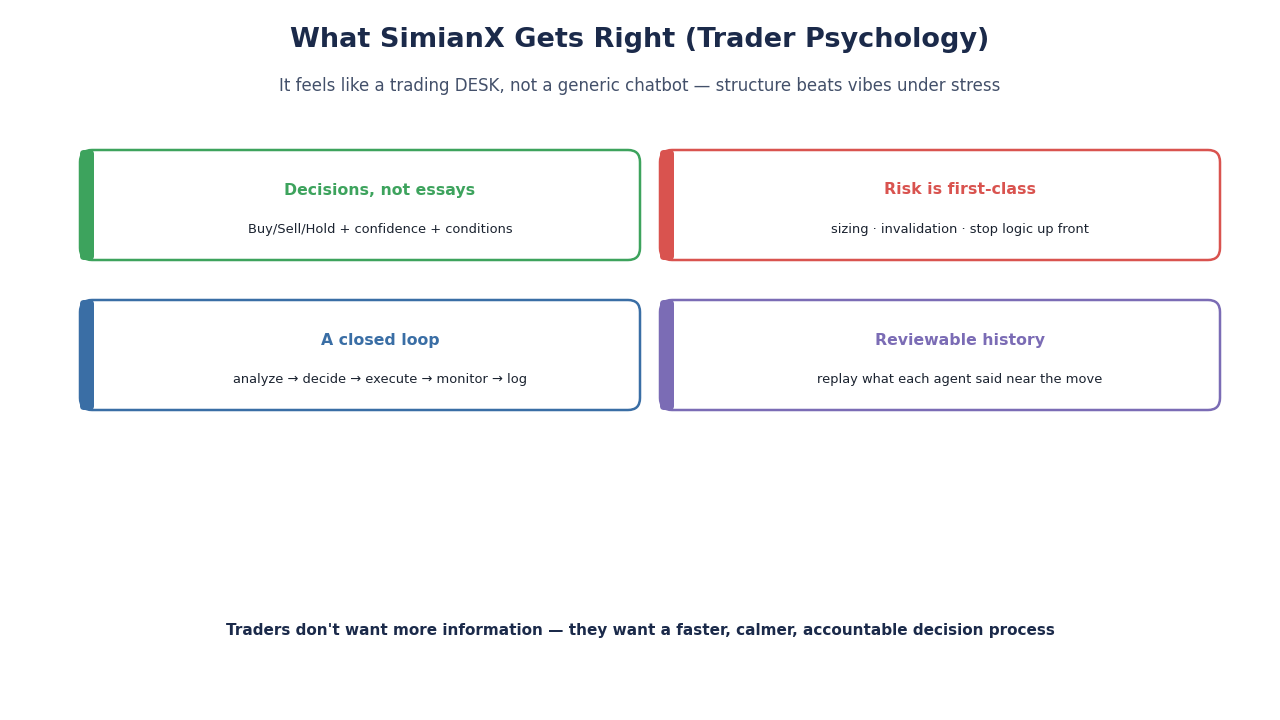 What SimianX Gets Right (Trader Psychology)

It feels like a trading DESK, not a generic chatbot — structure beats vibes under stress

Decisions, not essays

Buy/Sell/Hold + confidence + conditions

Risk is first-class

sizing · invalidation · stop logic up front

A closed loop

analyze → decide → execute → monitor → log

Reviewable history

replay what each agent said near the move

Traders don't want more information — they want a faster, calmer, accountable decision process